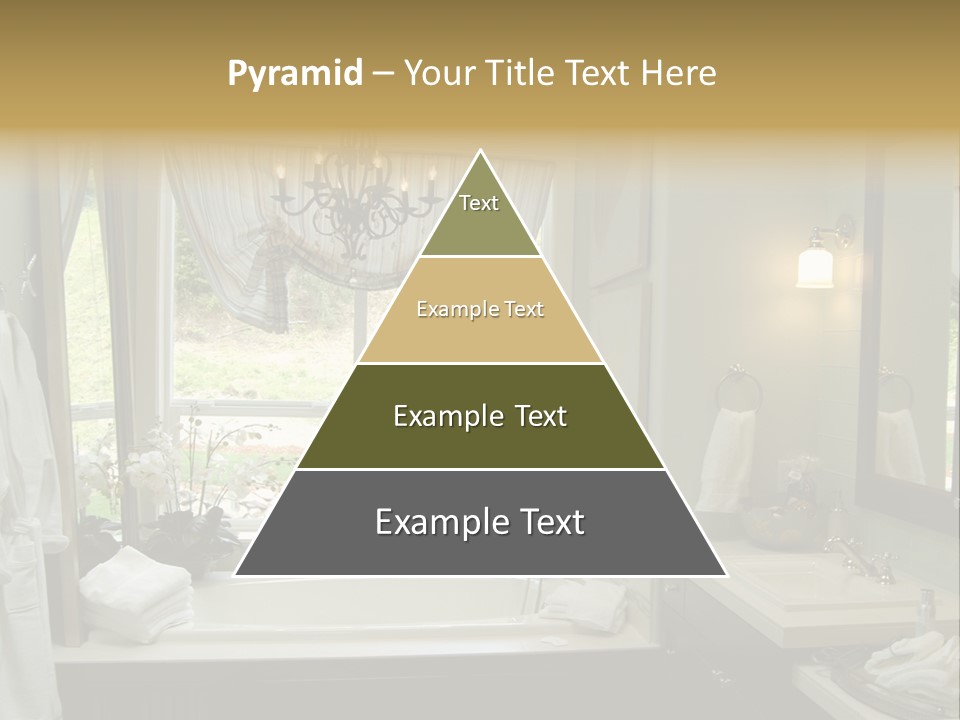 Pyramid – Your Title Text Here

Text

Example Text

Example Text

Example Text